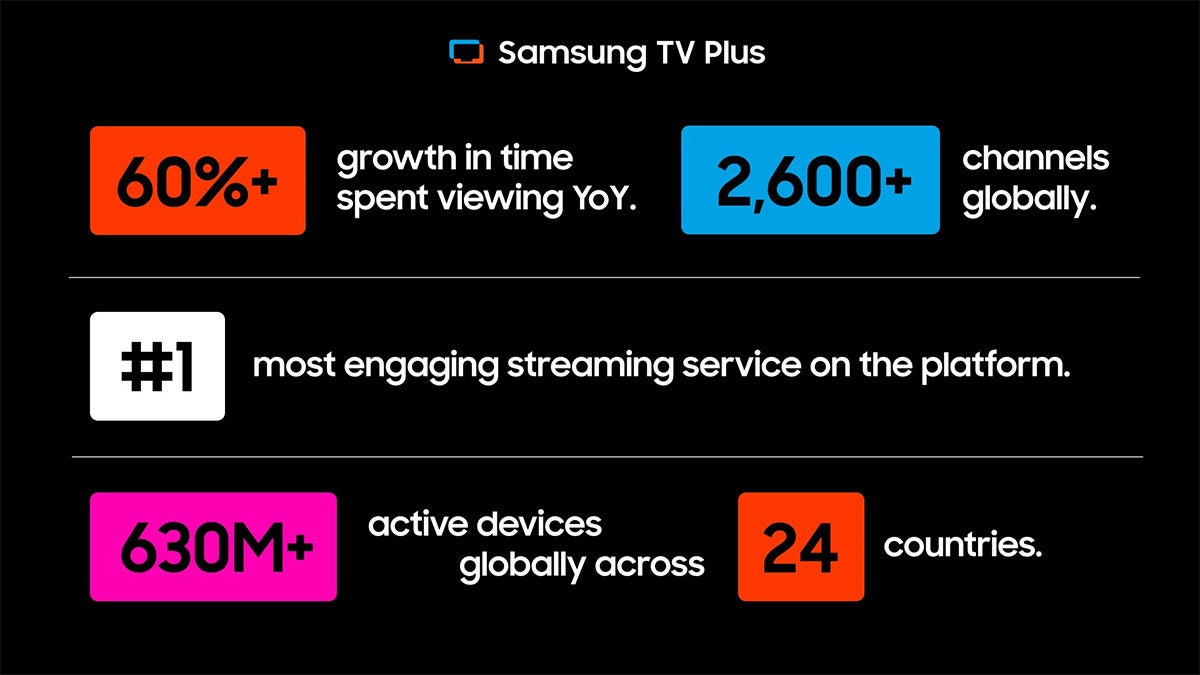 Samsung TV Plus

60%+ growth in time spent viewing YoY.

2,600+ channels globally.

#1 most engaging streaming service on the platform.

630M+ active devices globally across

24 countries.